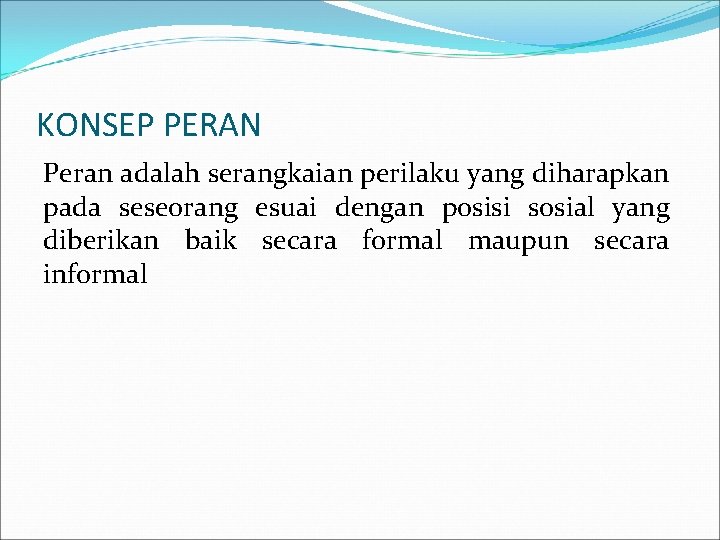 KONSEP PERAN

Peran adalah serangkaian perilaku yang diharapkan pada seseorang esuai dengan posisi sosial yang diberikan baik secara formal maupun secara informal